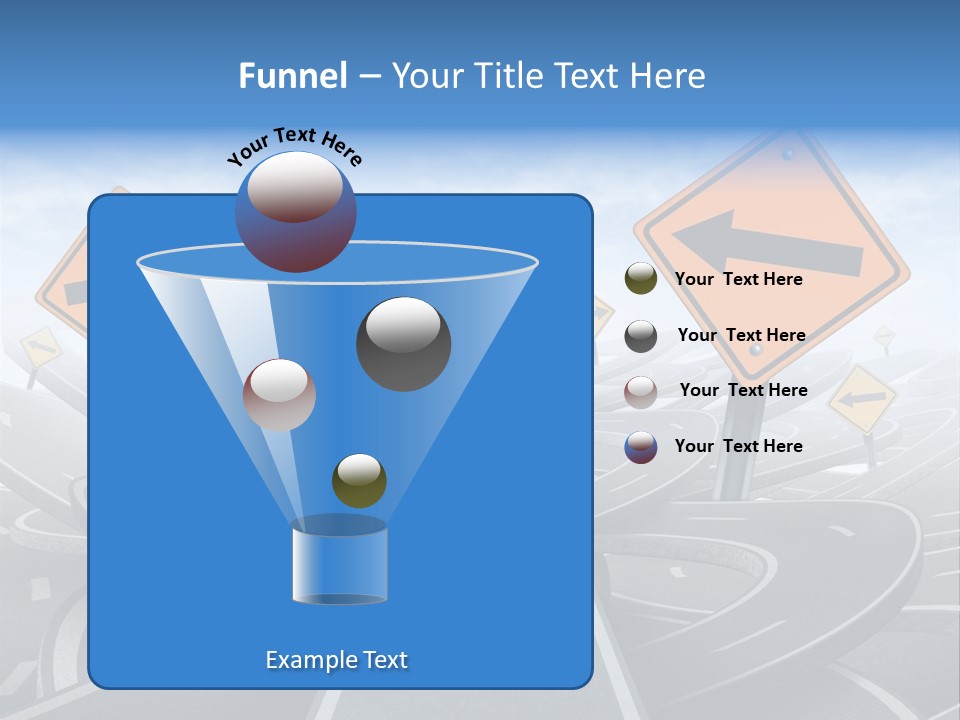 Funnel – Your Title Text Here

Your Text Here

Your Text Here

Your Text Here

Your Text Here

Your Text Here

Example Text